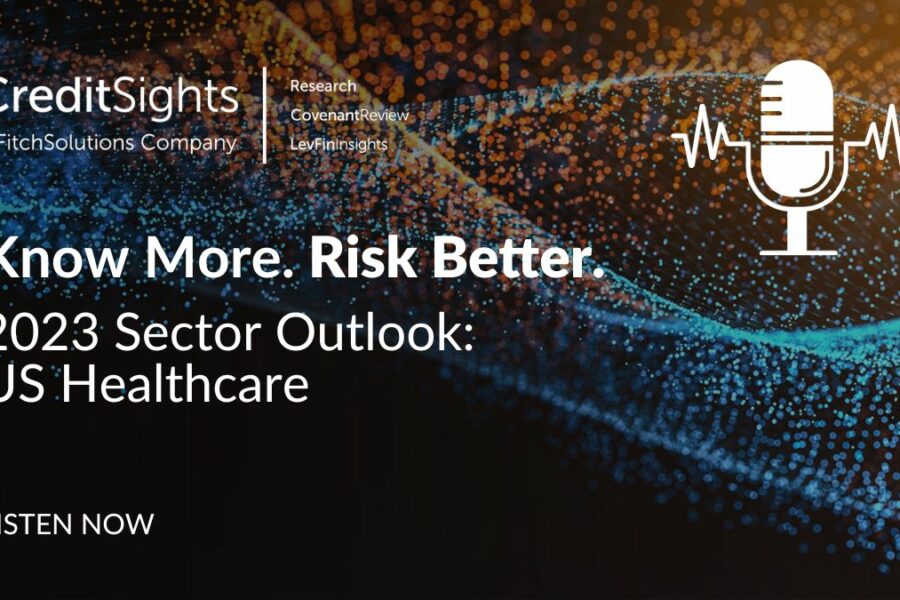 CreditSights
FitchSolutions Company

Research
CovenantReview
LevFinInsights

Know More. Risk Better.

2023 Sector Outlook:
US Healthcare

ISTEN NOW